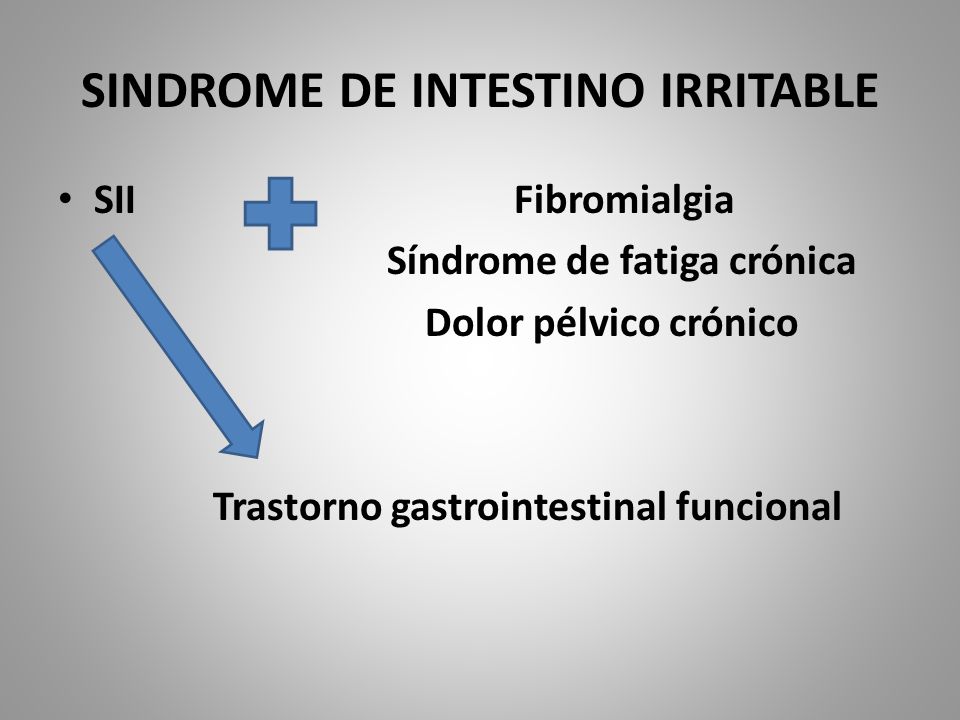 SINDROME DE INTESTINO IRRITABLE

• SII

Fibromialgia
Síndrome de fatiga crónica
Dolor pélvico crónico

Trastorno gastrointestinal funcional